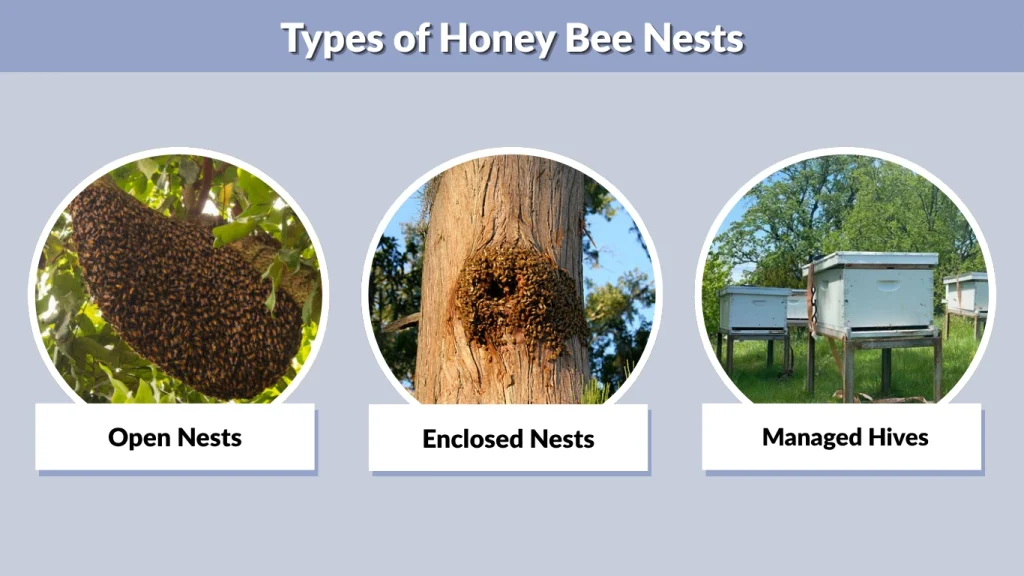 Types of Honey Bee Nests

Open Nests

Enclosed Nests

Managed Hives